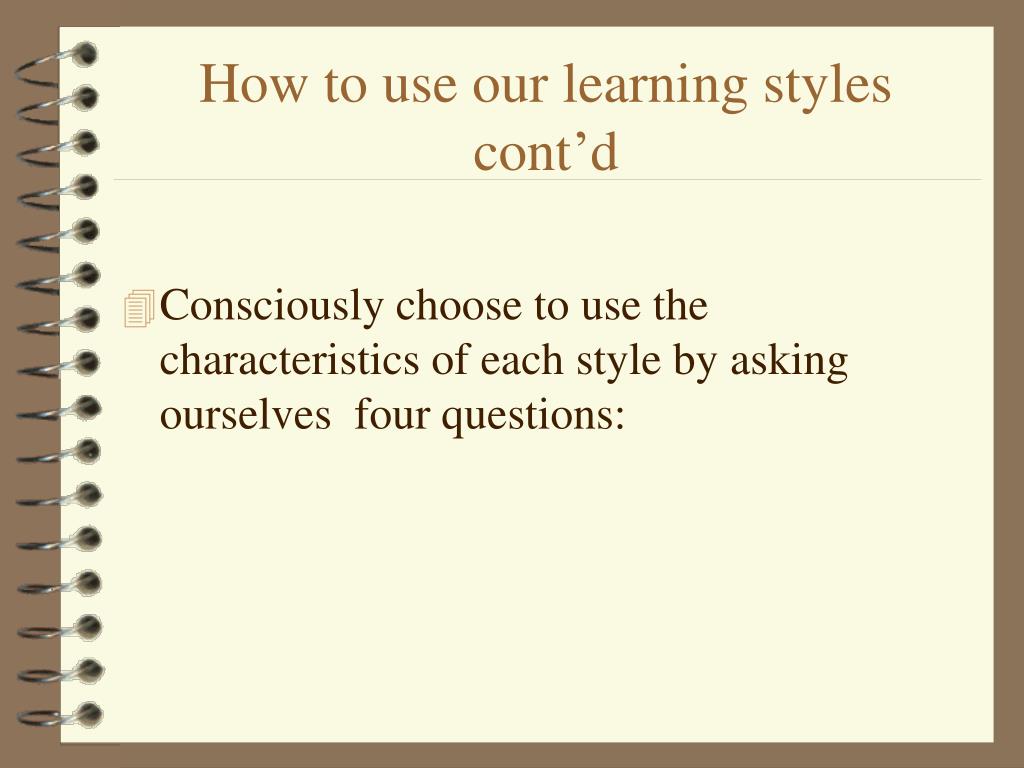 How to use our learning styles cont’d

Consciously choose to use the characteristics of each style by asking ourselves four questions: